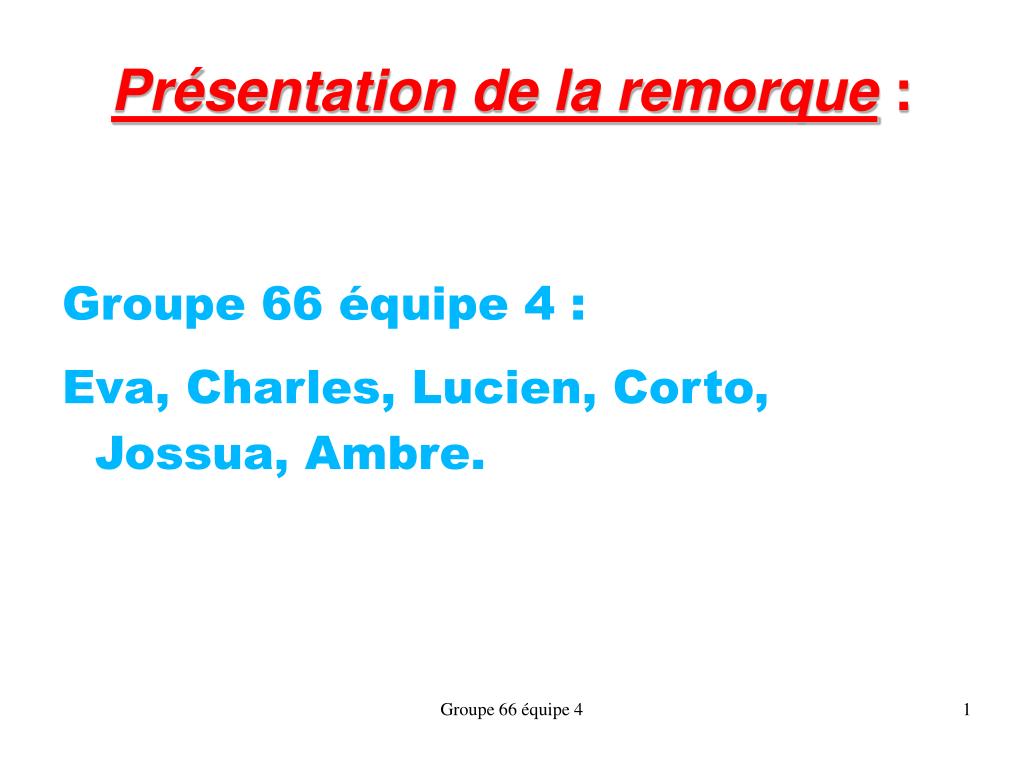 Présentation de la remorque :

Groupe 66 équipe 4 :

Eva, Charles, Lucien, Corto, Jossua, Ambre.

Groupe 66 équipe 4

1